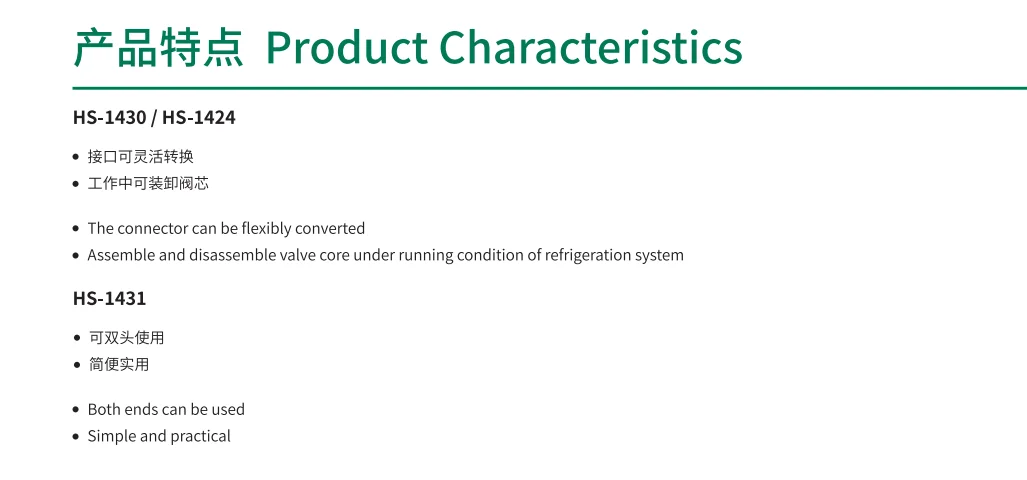 产品特点 Product Characteristics

HS-1430 / HS-1424

• 接口可灵活转换
• 工作中可装卸阀芯

• The connector can be flexibly converted
• Assemble and disassemble valve core under running condition of refrigeration system

HS-1431

• 可双头使用
• 简便实用

• Both ends can be used
• Simple and practical